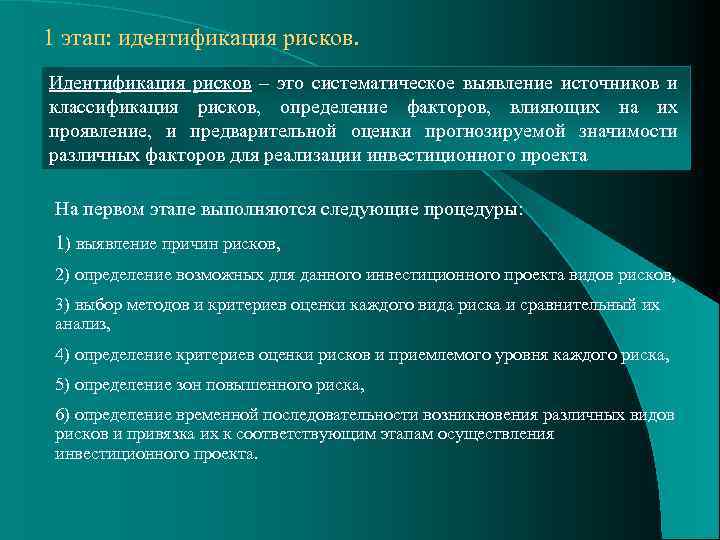 1 этап: идентификация рисков.

Идентификация рисков – это систематическое выявление источников и классификация рисков, определение факторов, влияющих на их проявление, и предварительной оценки прогнозируемой значимости различных факторов для реализации инвестиционного проекта

На первом этапе выполняются следующие процедуры:

1) выявление причин рисков,

2) определение возможных для данного инвестиционного проекта видов рисков,

3) выбор методов и критериев оценки каждого вида риска и сравнительный их анализ,

4) определение критериев оценки рисков и приемлемого уровня каждого риска,

5) определение зон повышенного риска,

6) определение временной последовательности возникновения различных видов рисков и привязка их к соответствующим этапам осуществления инвестиционного проекта.